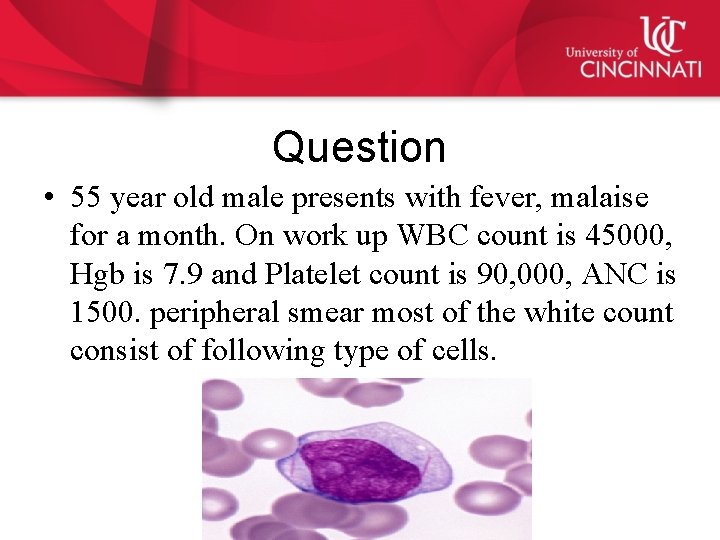 UC
University of CINCINNATI

Question

• 55 year old male presents with fever, malaise for a month. On work up WBC count is 45000, Hgb is 7.9 and Platelet count is 90,000, ANC is 1500. peripheral smear most of the white count consist of following type of cells.